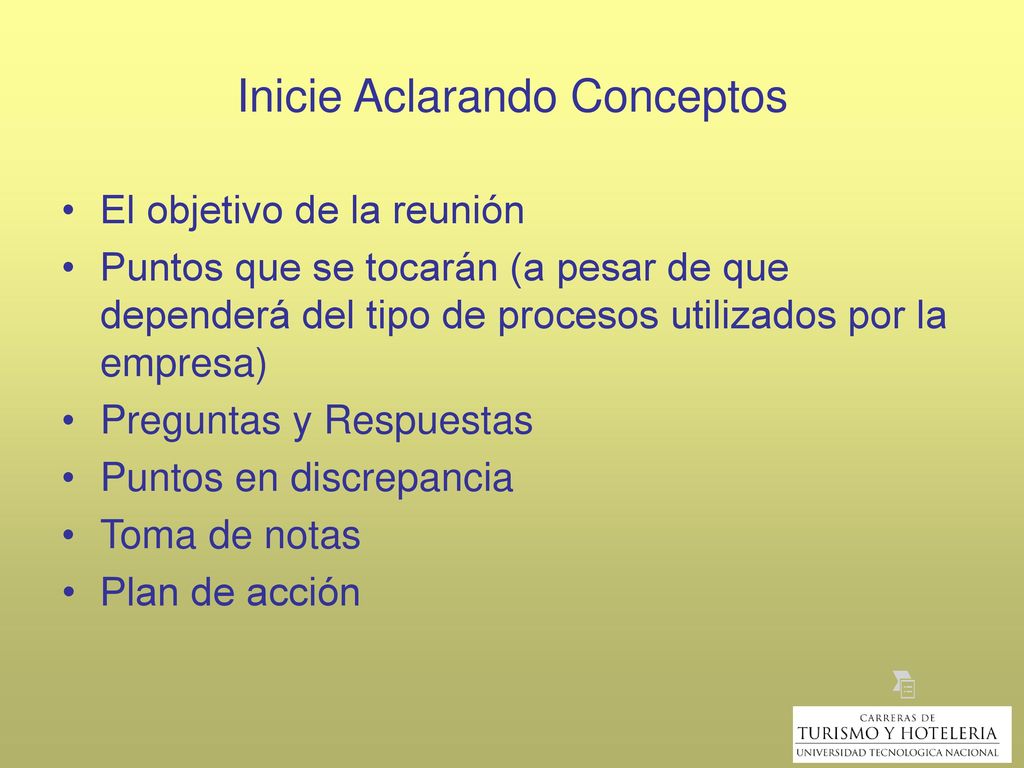 Inicie Aclarando Conceptos

• El objetivo de la reunión
• Puntos que se tocarán (a pesar de que dependerá del tipo de procesos utilizados por la empresa)
• Preguntas y Respuestas
• Puntos en discrepancia
• Toma de notas
• Plan de acción

CARRERAS DE
TURISMO Y HOTELERIA
UNIVERSIDAD TECNOLOGICA NACIONAL